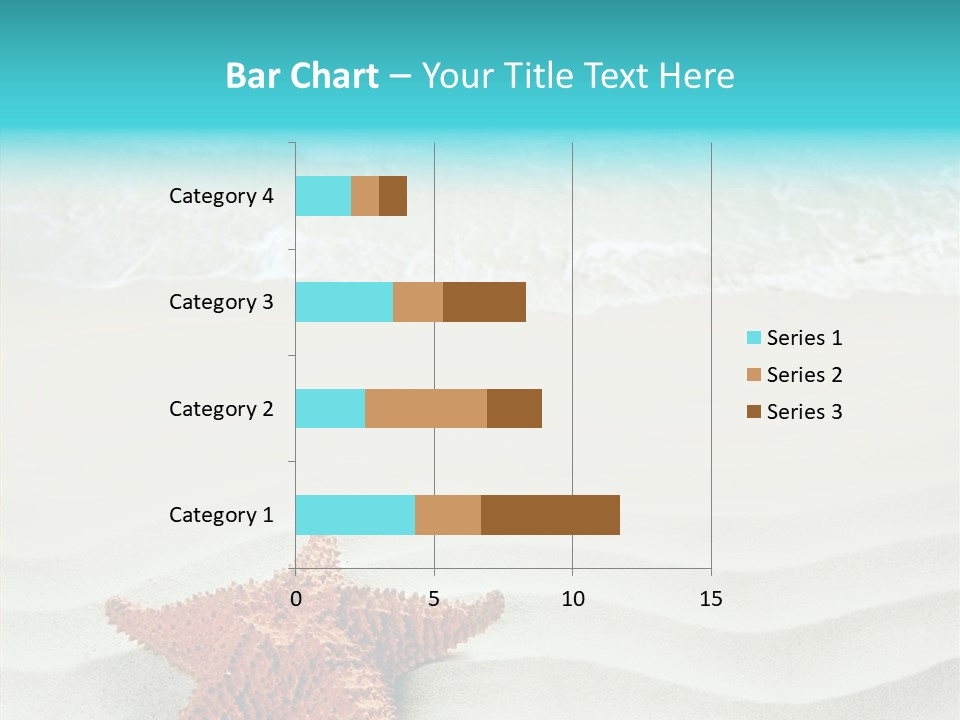 Bar Chart – Your Title Text Here

Category 4
Category 3
Category 2
Category 1

0
5
10
15

Series 1
Series 2
Series 3